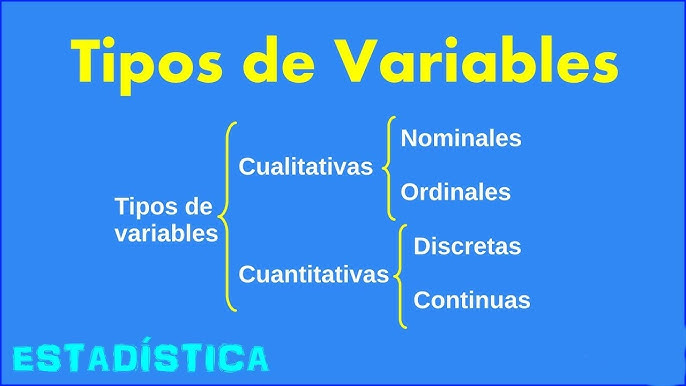 Tipos de Variables

Tipos de variables

Cualitativas

Nominales

Ordinales

Cuantitativas

Discretas

Continuas

ESTADÍSTICA